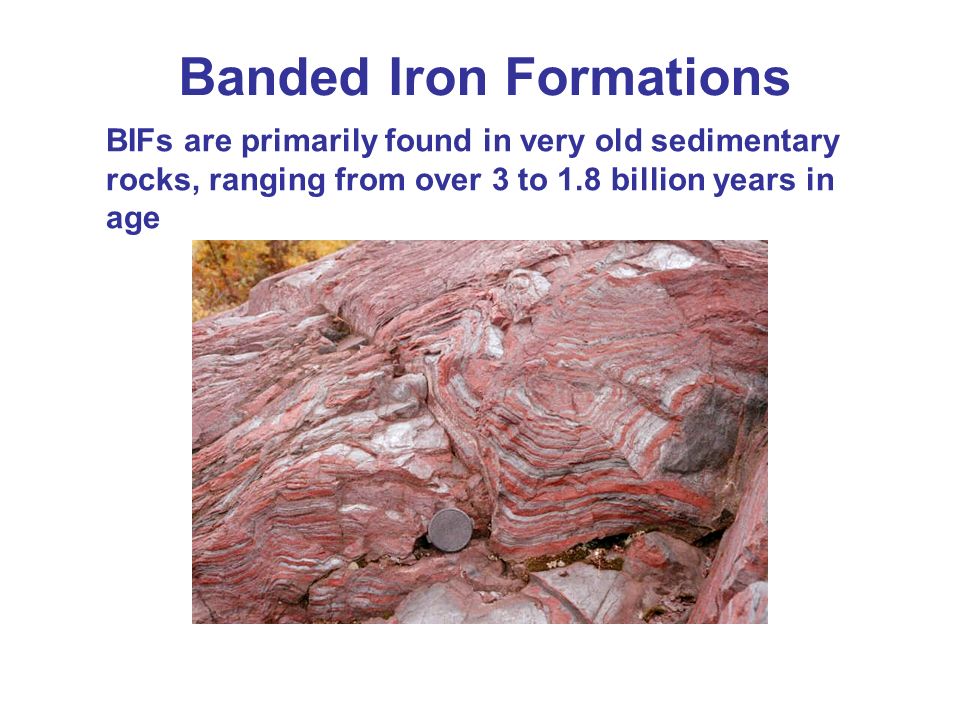 Banded Iron Formations

BIFs are primarily found in very old sedimentary rocks, ranging from over 3 to 1.8 billion years in age